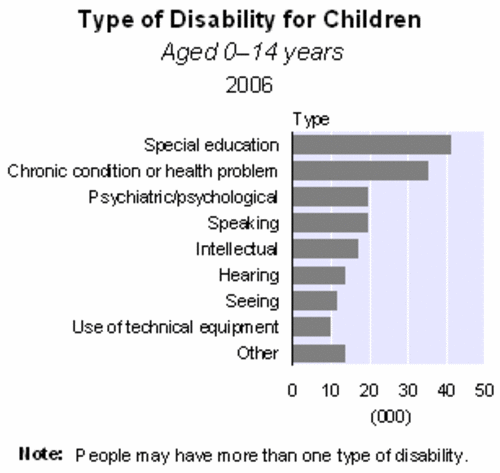 Type of Disability for Children
Aged 0–14 years
2006

Type
Special education
Chronic condition or health problem
Psychiatric/psychological
Speaking
Intellectual
Hearing
Seeing
Use of technical equipment
Other

0 10 20 30 40 50
(000)

Note: People may have more than one type of disability.